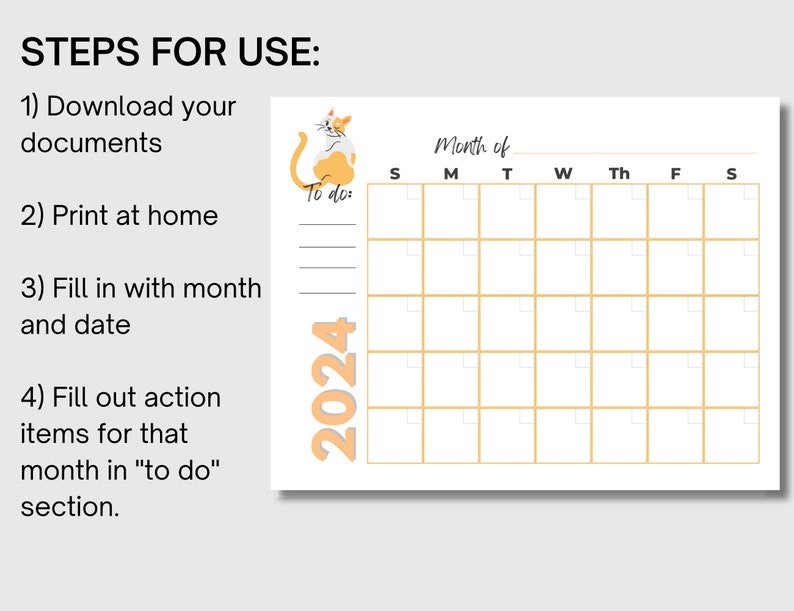 STEPS FOR USE:

1) Download your documents

2) Print at home

3) Fill in with month and date

4) Fill out action items for that month in "to do" section.

Month of

To do:

2024

| S | M | T | W | Th | F | S |
|---|---|---|---|---|---|---|
| | | | | | | |
| | | | | | | |
| | | | | | | |
| | | | | | | |
| | | | | | | |